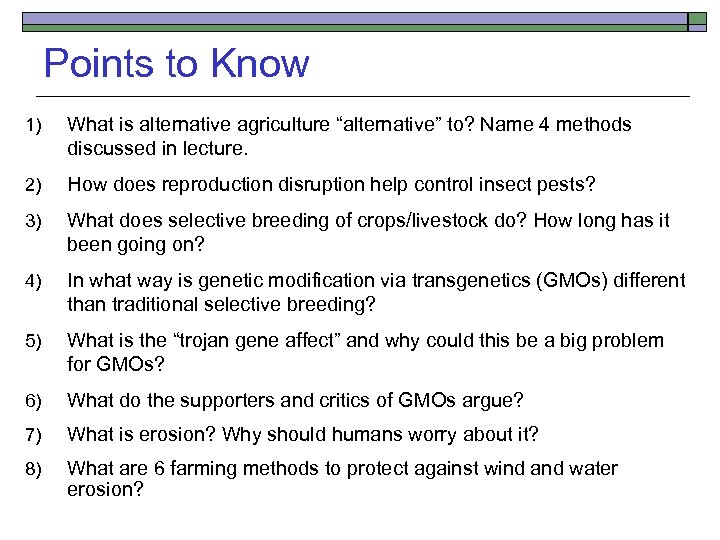 Points to Know

1) What is alternative agriculture “alternative” to? Name 4 methods discussed in lecture.

2) How does reproduction disruption help control insect pests?

3) What does selective breeding of crops/livestock do? How long has it been going on?

4) In what way is genetic modification via transgenetics (GMOs) different than traditional selective breeding?

5) What is the “trojan gene affect” and why could this be a big problem for GMOs?

6) What do the supporters and critics of GMOs argue?

7) What is erosion? Why should humans worry about it?

8) What are 6 farming methods to protect against wind and water erosion?